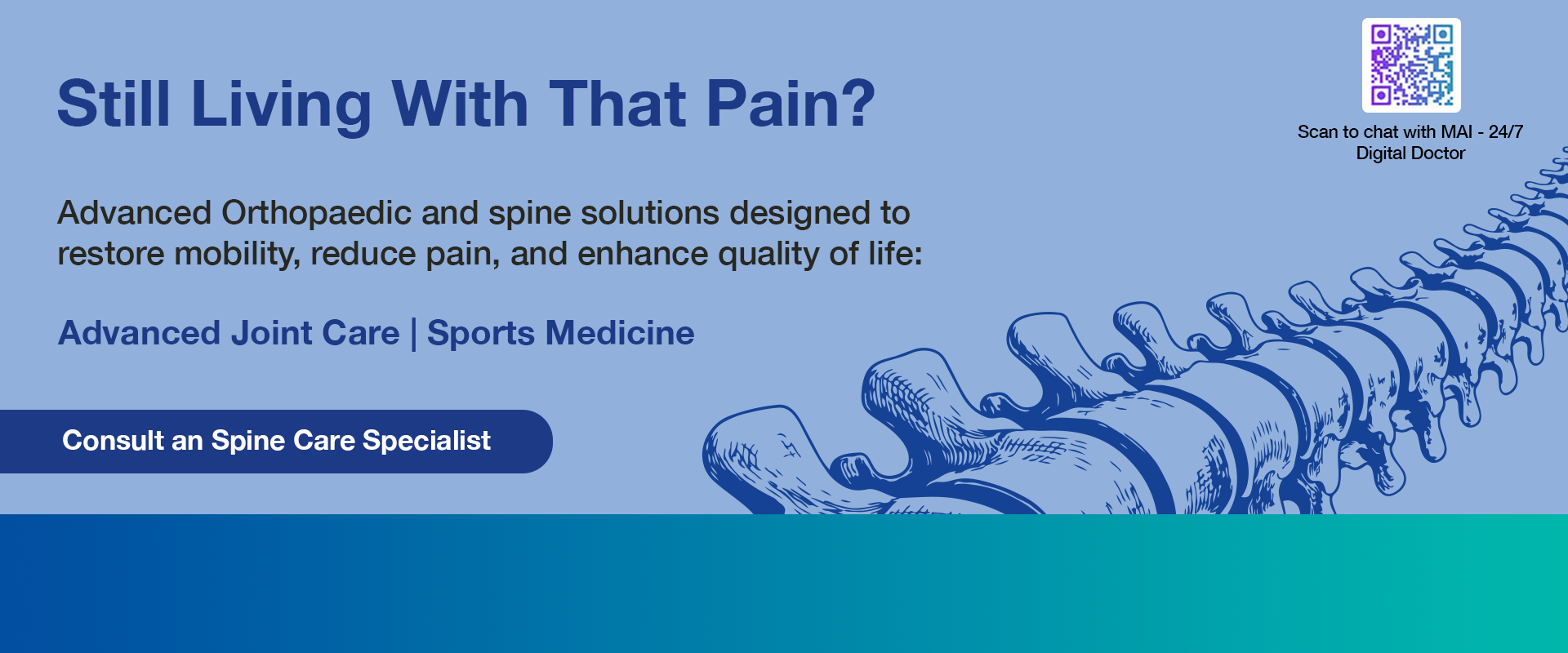 Still Living With That Pain?

Scan to chat with MAI - 24/7 Digital Doctor

Advanced Orthopaedic and spine solutions designed to restore mobility, reduce pain, and enhance quality of life:

Advanced Joint Care | Sports Medicine

Consult an Spine Care Specialist